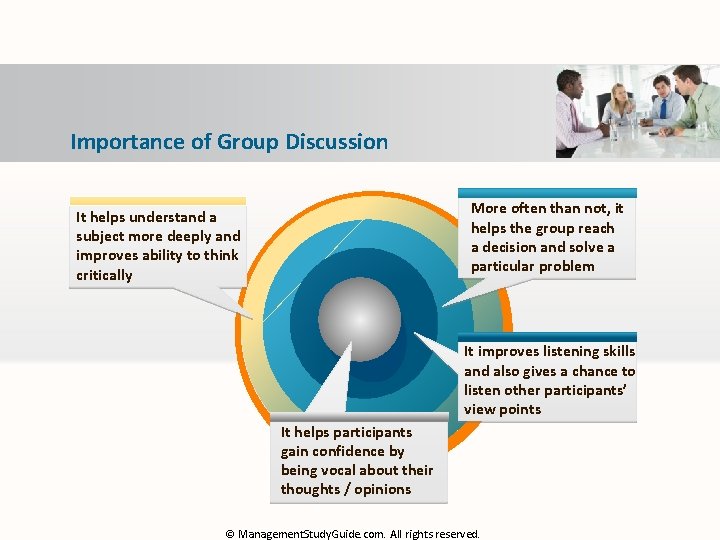 Importance of Group Discussion

It helps understand a subject more deeply and improves ability to think critically

More often than not, it helps the group reach a decision and solve a particular problem

It improves listening skills and also gives a chance to listen other participants' view points

It helps participants gain confidence by being vocal about their thoughts / opinions

© ManagementStudyGuide.com. All rights reserved.